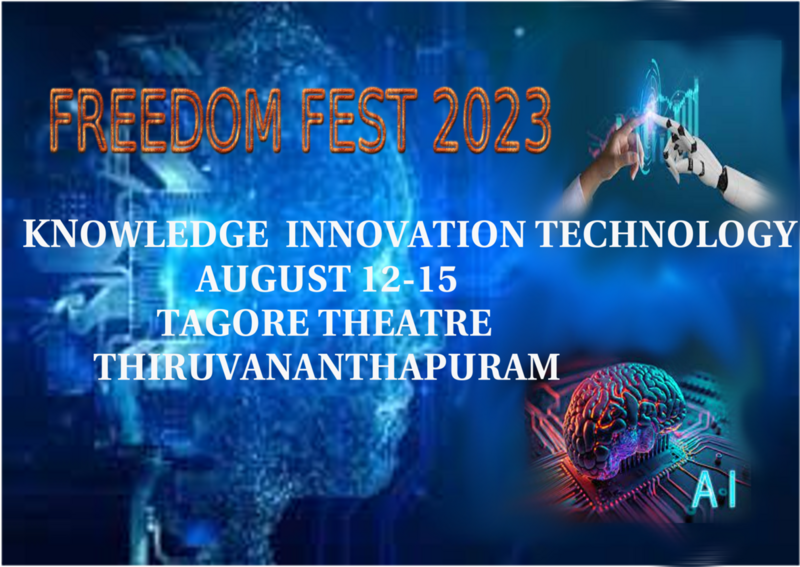 FREEDOM FEST 2023

KNOWLEDGE INNOVATION TECHNOLOGY
AUGUST 12-15
TAGORE THEATRE
THIRUVANANTHAPURAM

AI